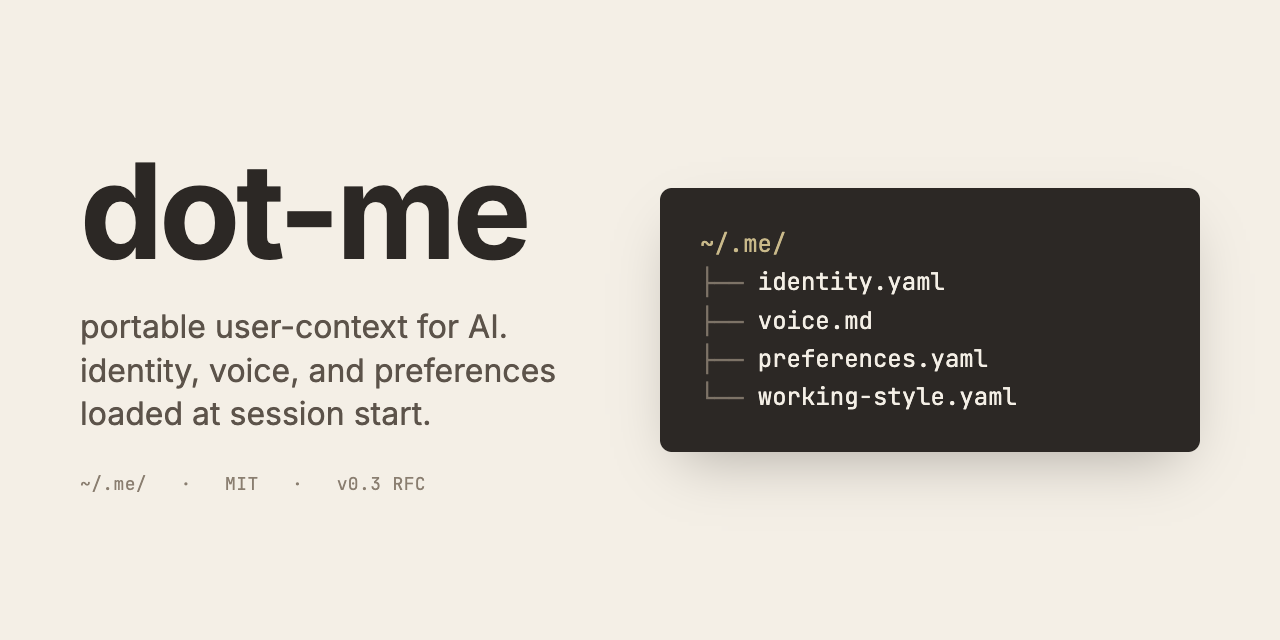 dot-me

portable user-context for AI. identity, voice, and preferences loaded at session start.

~/.me/ · MIT · v0.3 RFC

~/.me/
├── identity.yaml
├── voice.md
├── preferences.yaml
└── working-style.yaml